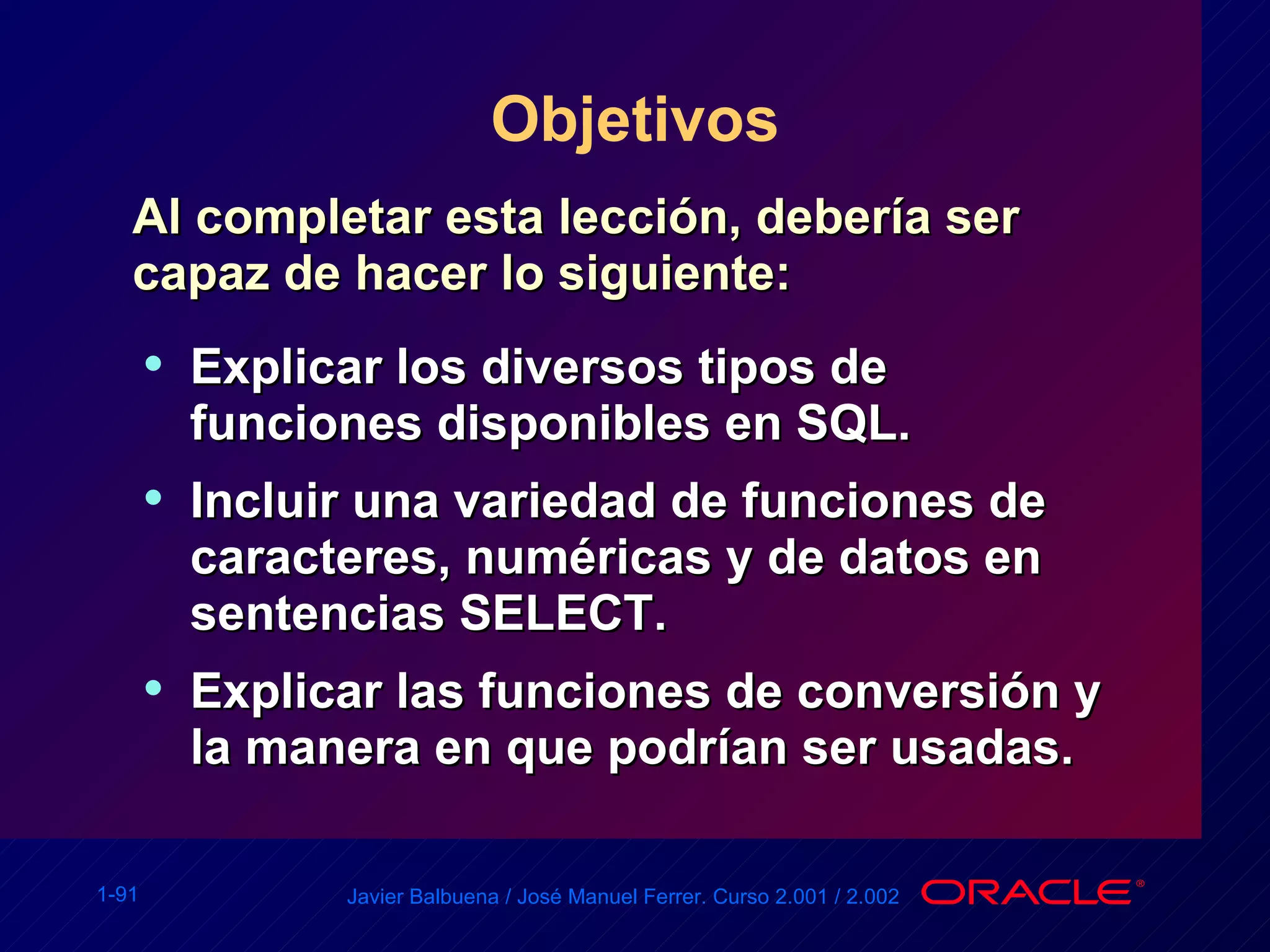 Objetivos

Al completar esta lección, debería ser capaz de hacer lo siguiente:

• Explicar los diversos tipos de funciones disponibles en SQL.

• Incluir una variedad de funciones de caracteres, numéricas y de datos en sentencias SELECT.

• Explicar las funciones de conversión y la manera en que podrían ser usadas.

1-91

Javier Balbuena / José Manuel Ferrer. Curso 2.001 / 2.002

ORACLE®